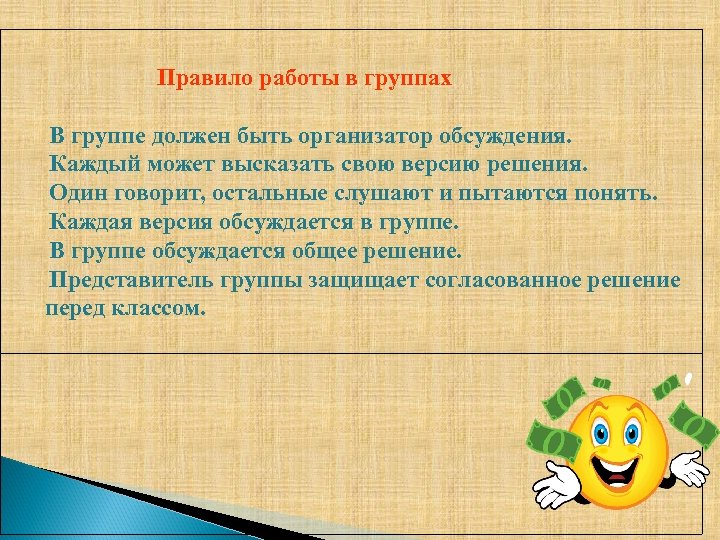 Правило работы в группах

В группе должен быть организатор обсуждения.
Каждый может высказать свою версию решения.
Один говорит, остальные слушают и пытаются понять.
Каждая версия обсуждается в группе.
В группе обсуждается общее решение.
Представитель группы защищает согласованное решение перед классом.